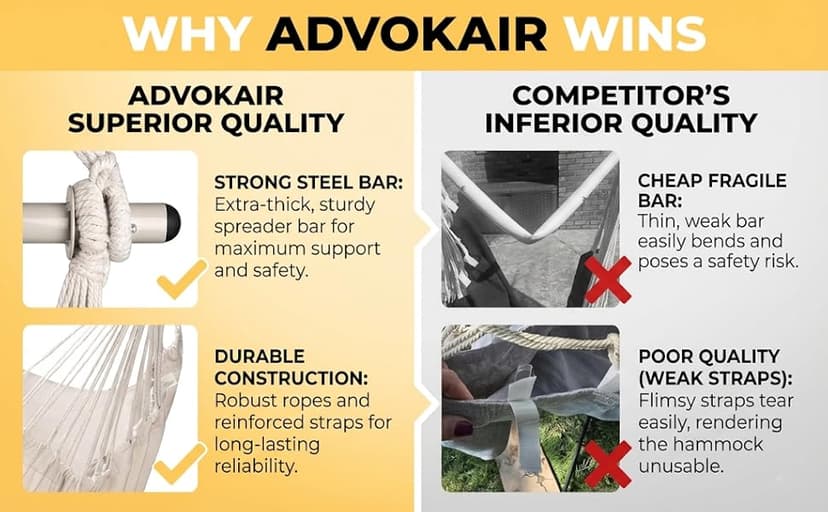 WHY ADVOKAIR WINS

ADVOKAIR SUPERIOR QUALITY

STRONG STEEL BAR: Extra-thick, sturdy spreader bar for maximum support and safety.

DURABLE CONSTRUCTION: Robust ropes and reinforced straps for long-lasting reliability.

COMPETITOR'S INFERIOR QUALITY

CHEAP FRAGILE BAR: Thin, weak bar easily bends and poses a safety risk.

POOR QUALITY (WEAK STRAPS): Flimsy straps tear easily, rendering the hammock unusable.